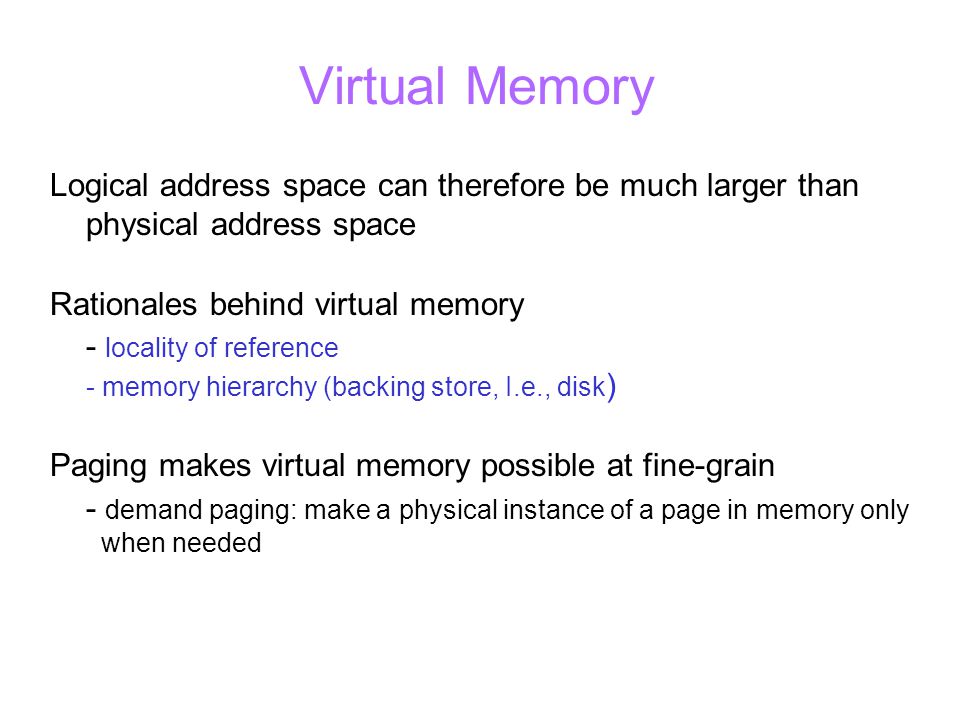 Virtual Memory

Logical address space can therefore be much larger than physical address space

Rationales behind virtual memory
- locality of reference
- memory hierarchy (backing store, I.e., disk)

Paging makes virtual memory possible at fine-grain
- demand paging: make a physical instance of a page in memory only when needed